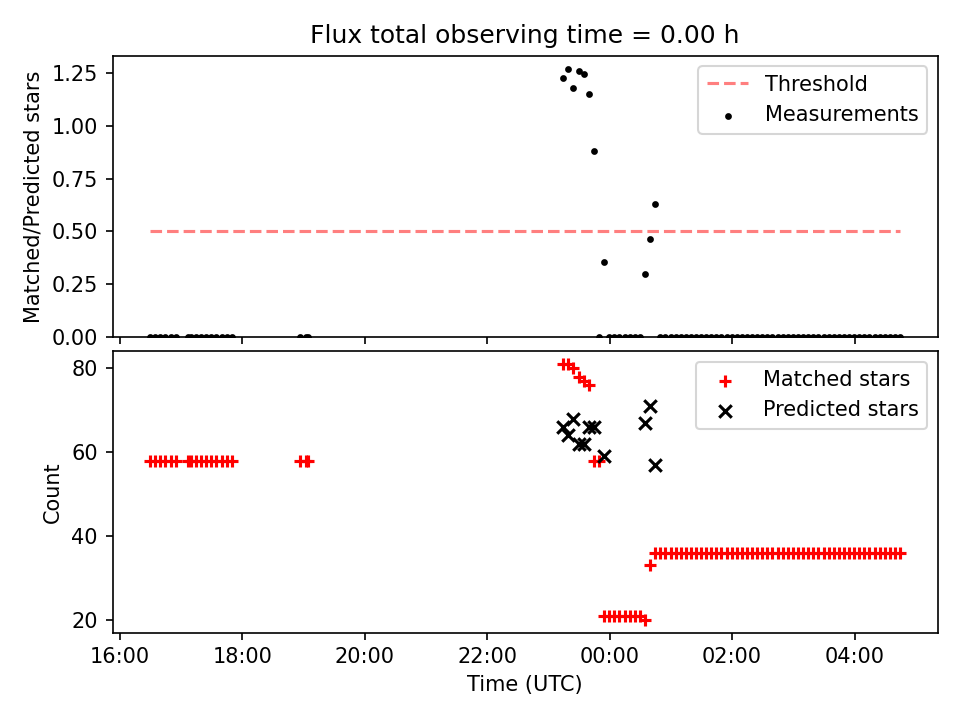 Flux total observing time = 0.00 h

Matched/Predicted stars

1.25
1.00
0.75
0.50
0.25
0.00

Threshold
Measurements

Count

80
60
40
20

Matched stars
Predicted stars

16:00
18:00
20:00
22:00
00:00
02:00
04:00

Time (UTC)